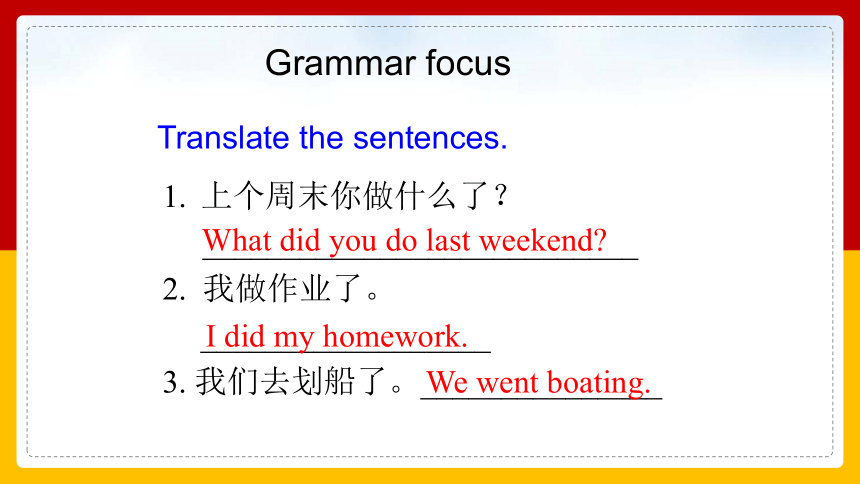 Grammar focus

Translate the sentences.

1. 上个周末你做什么了？
What did you do last weekend?

2. 我做作业了。
I did my homework.

3. 我们去划船了。We went boating.